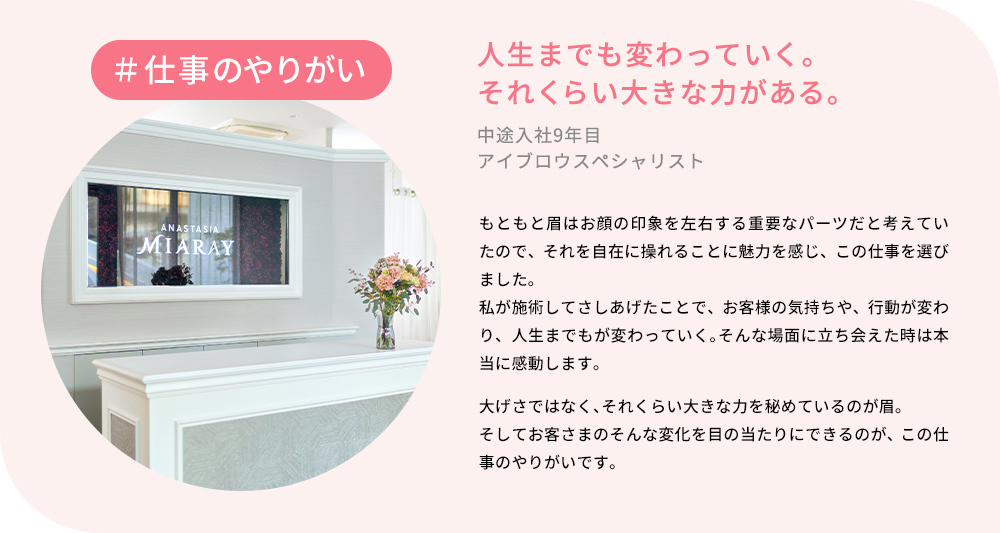 ＃仕事のやりがい

ANASTASIA MIARAY

人生までも変わっていく。
それくらい大きな力がある。

中途入社9年目
アイブロウスペシャリスト

もともと眉はお顔の印象を左右する重要なパーツだと考えていたので、それを自在に操れることに魅力を感じ、この仕事を選びました。
私が施術してさしあげたことで、お客様の気持ちや、行動が変わり、人生までもが変わっていく。そんな場面に立ち会えた時は本当に感動します。

大げさではなく、それくらい大きな力を秘めているのが眉。
そしてお客さまのそんな変化を目の当たりにできるのが、この仕事のやりがいです。